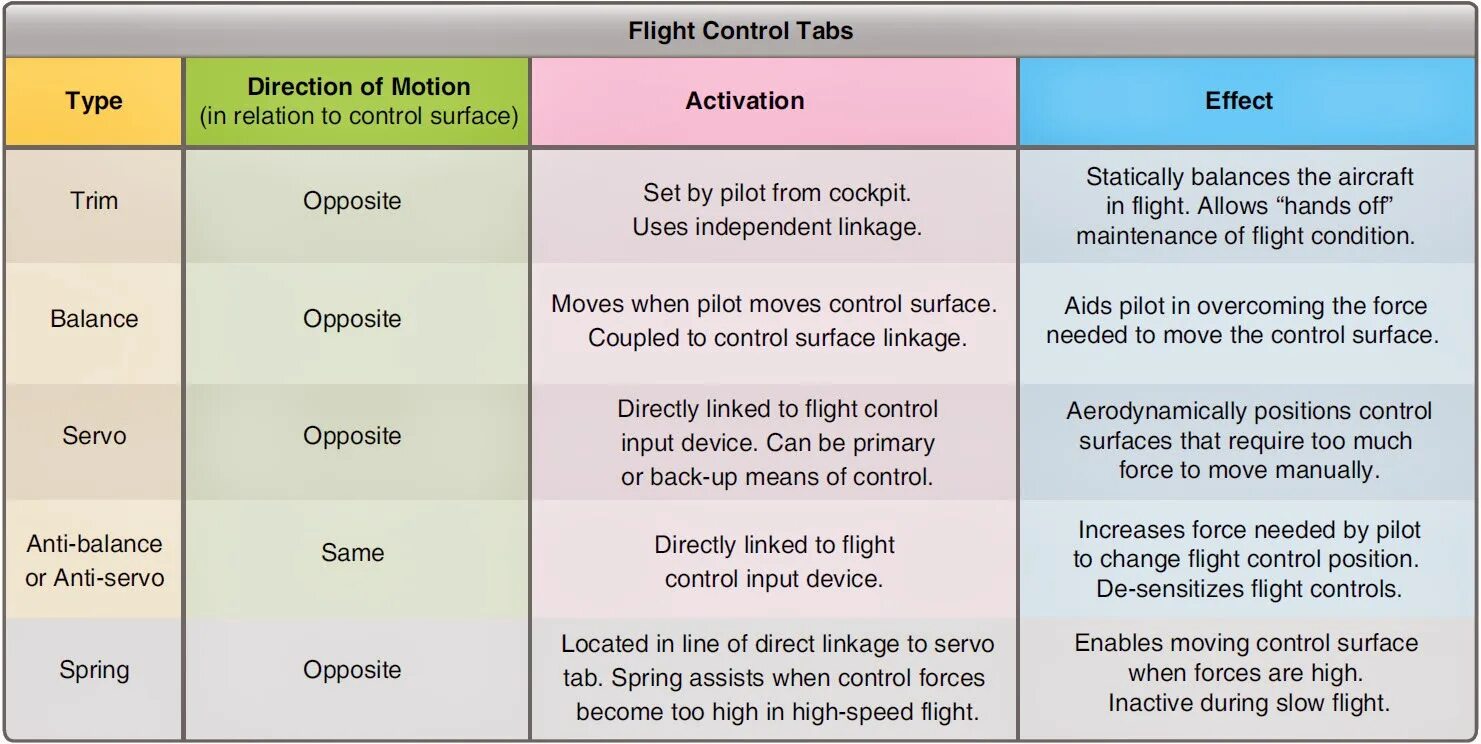 Flight Control Tabs

| Type | Direction of Motion (in relation to control surface) | Activation | Effect |
|---|---|---|---|
| Trim | Opposite | Set by pilot from cockpit. Uses independent linkage. | Statically balances the aircraft in flight. Allows “hands off” maintenance of flight condition. |
| Balance | Opposite | Moves when pilot moves control surface. Coupled to control surface linkage. | Aids pilot in overcoming the force needed to move the control surface. |
| Servo | Opposite | Directly linked to flight control input device. Can be primary or back-up means of control. | Aerodynamically positions control surfaces that require too much force to move manually. |
| Anti-balance or Anti-servo | Same | Directly linked to flight control input device. | Increases force needed by pilot to change flight control position. De-sensitizes flight controls. |
| Spring | Opposite | Located in line of direct linkage to servo tab. Spring assists when control forces become too high in high-speed flight. | Enables moving control surface when forces are high. Inactive during slow flight. |